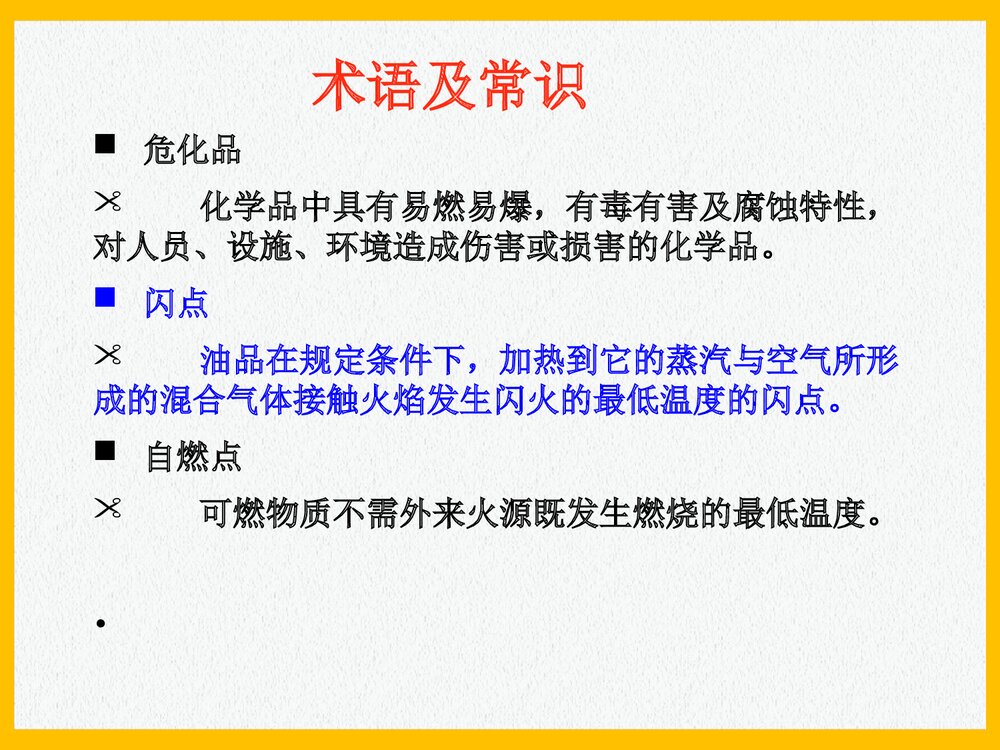 术语及常识

■ 危化品

✂ 化学品中具有易燃易爆，有毒有害及腐蚀特性，对人员、设施、环境造成伤害或损害的化学品。

■ 闪点

✂ 油品在规定条件下，加热到它的蒸汽与空气所形成的混合气体接触火焰发生闪火的最低温度的闪点。

■ 自燃点

✂ 可燃物质不需外来火源既发生燃烧的最低温度。

•